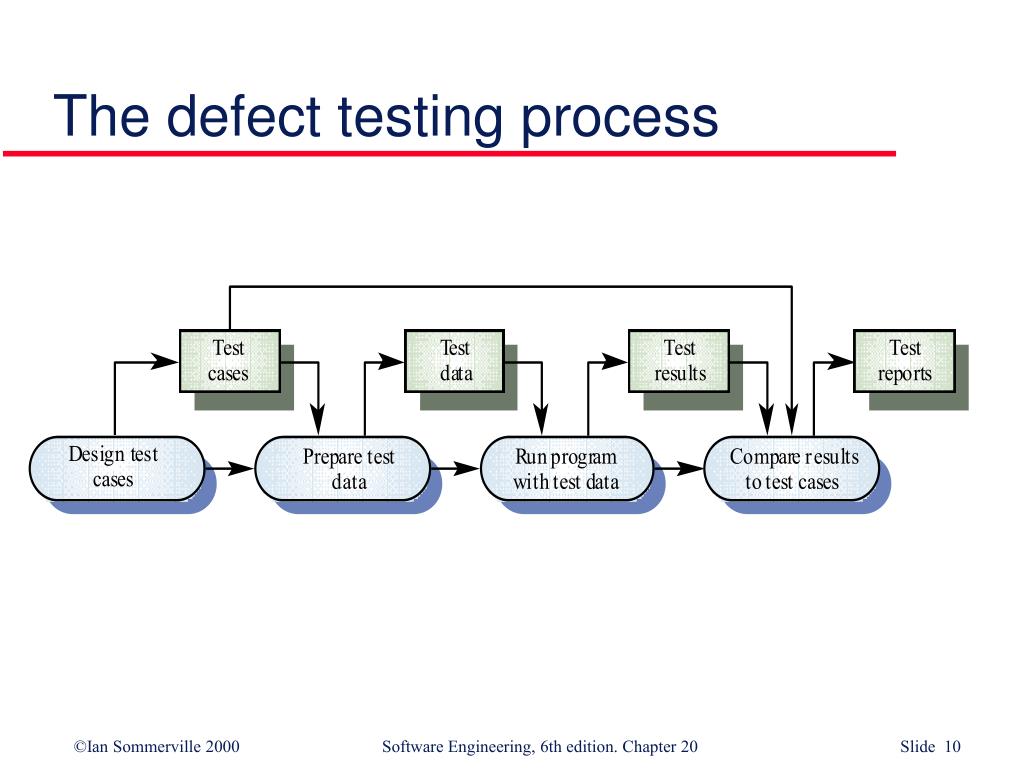 The defect testing process

Test cases

Test data

Test results

Test reports

Design test cases

Prepare test data

Run program with test data

Compare results to test cases

©Ian Sommerville 2000

Software Engineering, 6th edition. Chapter 20

Slide 10